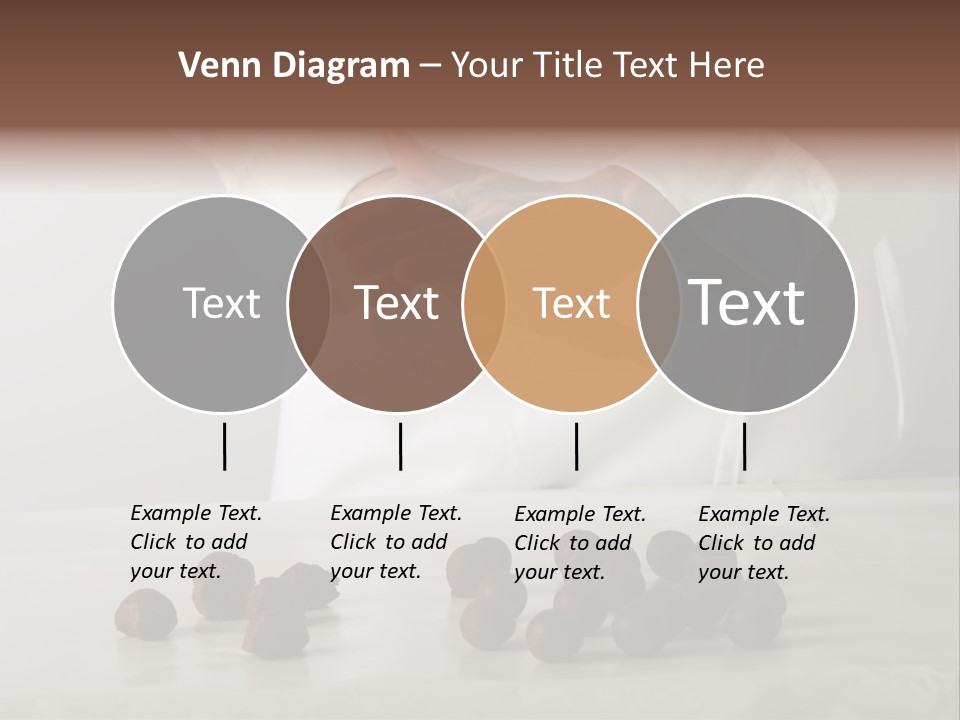 Venn Diagram – Your Title Text Here

Text

Text

Text

Text

Example Text. Click to add your text.

Example Text. Click to add your text.

Example Text. Click to add your text.

Example Text. Click to add your text.